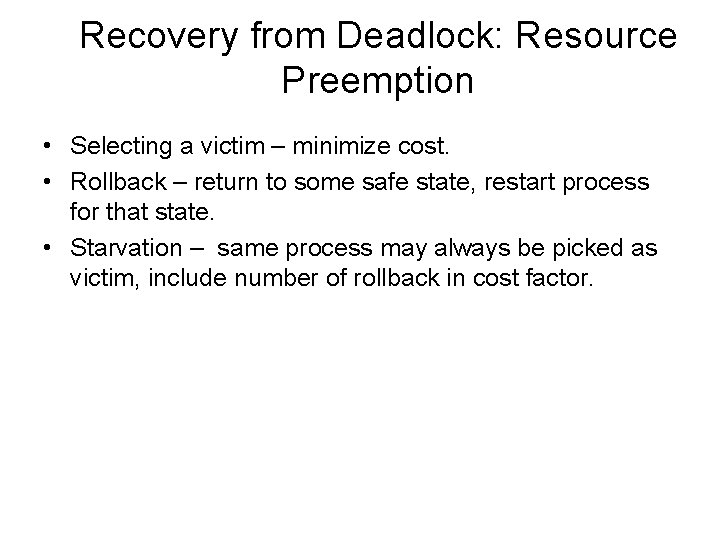 Recovery from Deadlock: Resource Preemption

• Selecting a victim – minimize cost.
• Rollback – return to some safe state, restart process for that state.
• Starvation – same process may always be picked as victim, include number of rollback in cost factor.